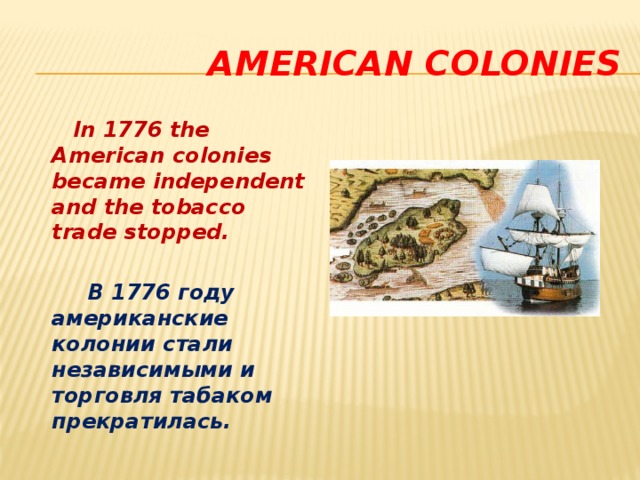 AMERICAN COLONIES

In 1776 the American colonies became independent and the tobacco trade stopped.

В 1776 году американские колонии стали независимыми и торговля табаком прекратилась.